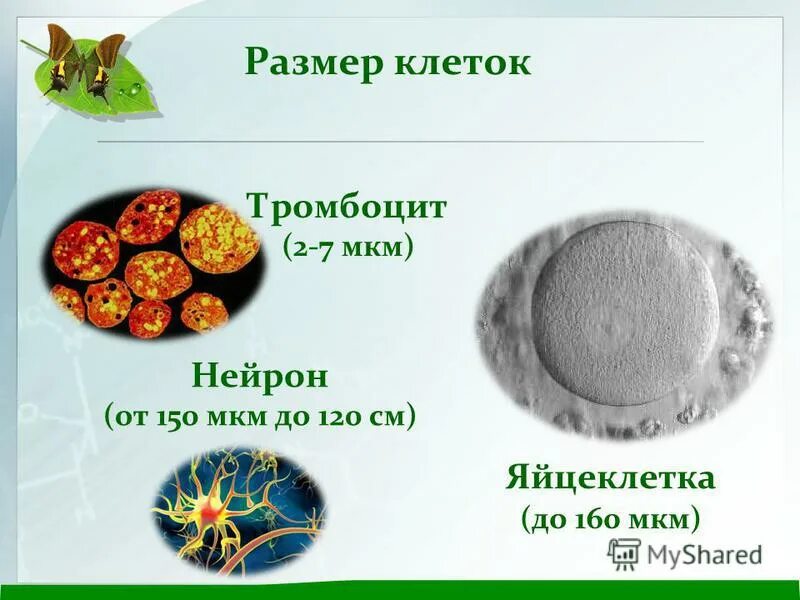 Размер клеток

Тромбоцит
(2-7 мкм)

Нейрон
(от 150 мкм до 120 см)

Яйцеклетка
(до 160 мкм)

MyShared